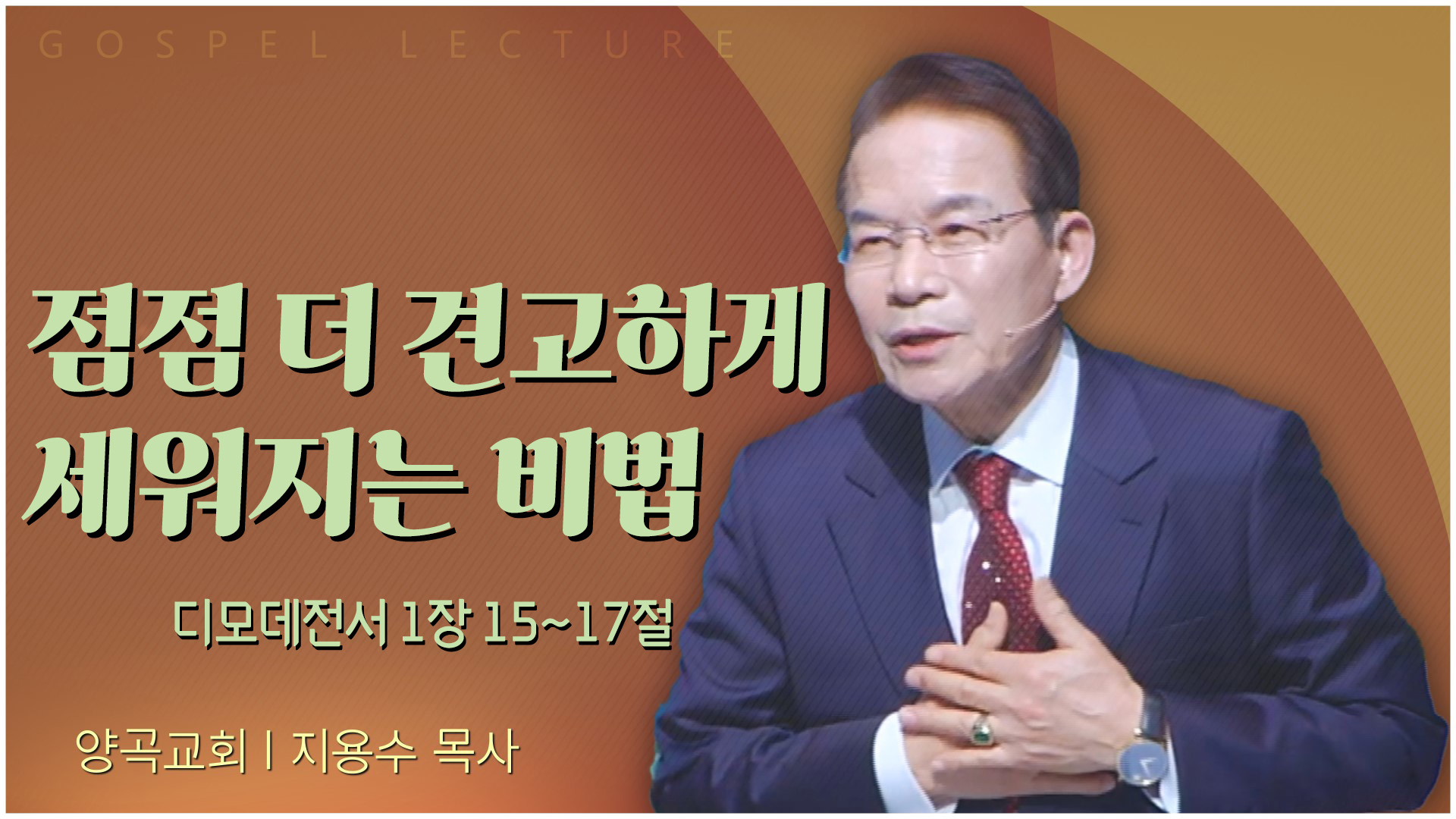 GOSPEL LECTURE

점점 더 견고하게
세워지는 비법

디모데전서 1장 15~17절

양곡교회 | 지용수 목사